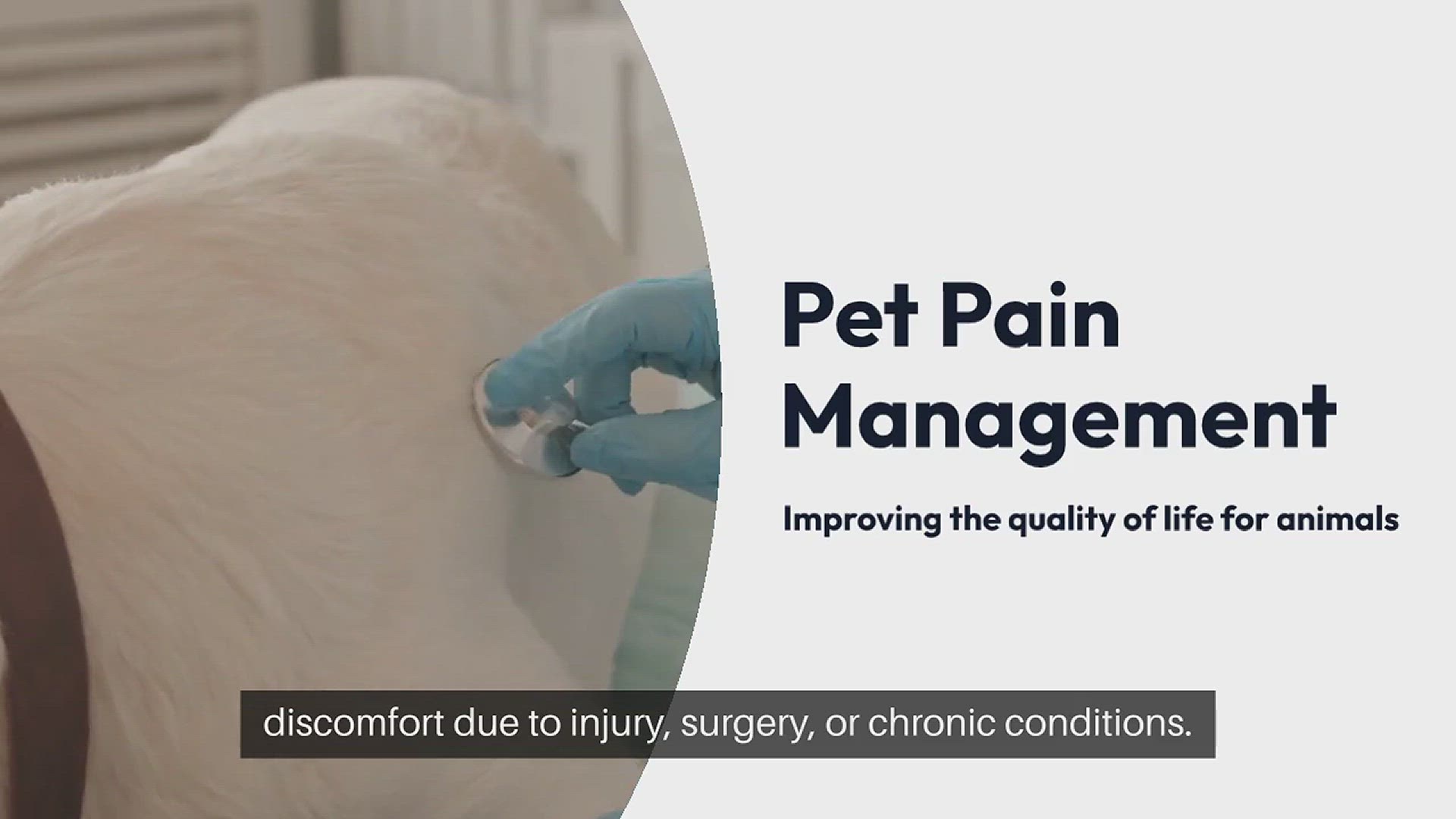 Pet Pain Management

Improving the quality of life for animals

discomfort due to injury, surgery, or chronic conditions.